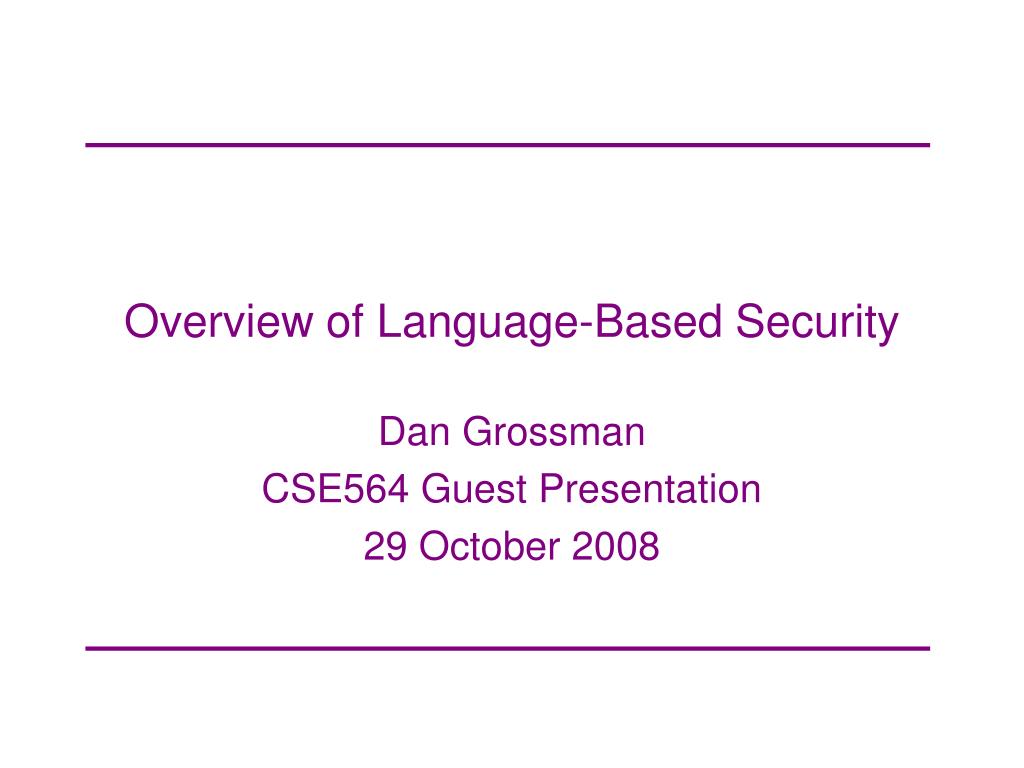 Overview of Language-Based Security

Dan Grossman
CSE564 Guest Presentation
29 October 2008